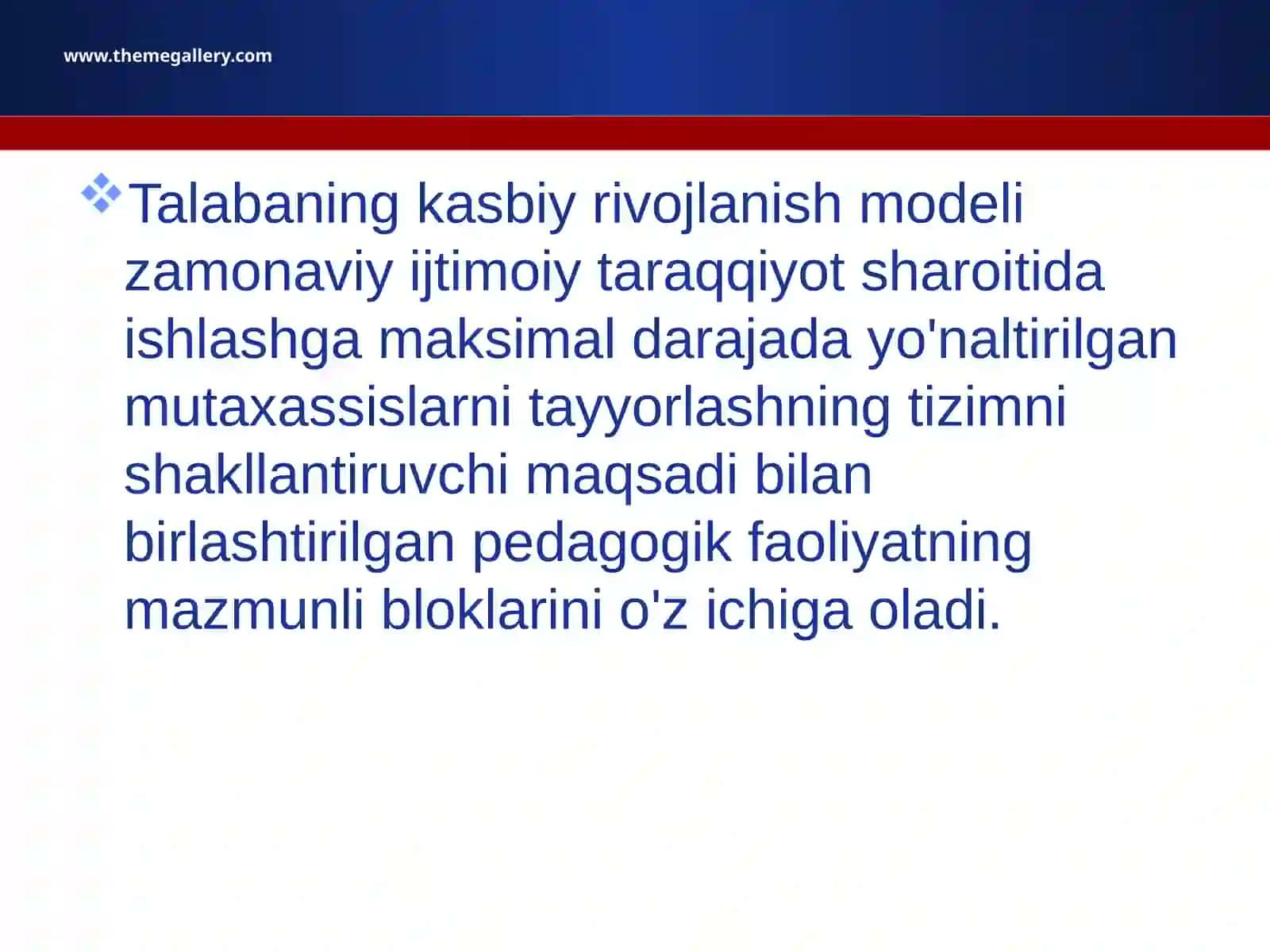 www.themegallery.com

Talabaning kasbiy rivojlanish modeli zamonaviy ijtimoiy taraqqiyot sharoitida ishlashga maksimal darajada yo'naltirilgan mutaxassislarni tayyorlashning tizimni shakllantiruvchi maqsadi bilan birlashtirilgan pedagogik faoliyatning mazmunli bloklarini o'z ichiga oladi.